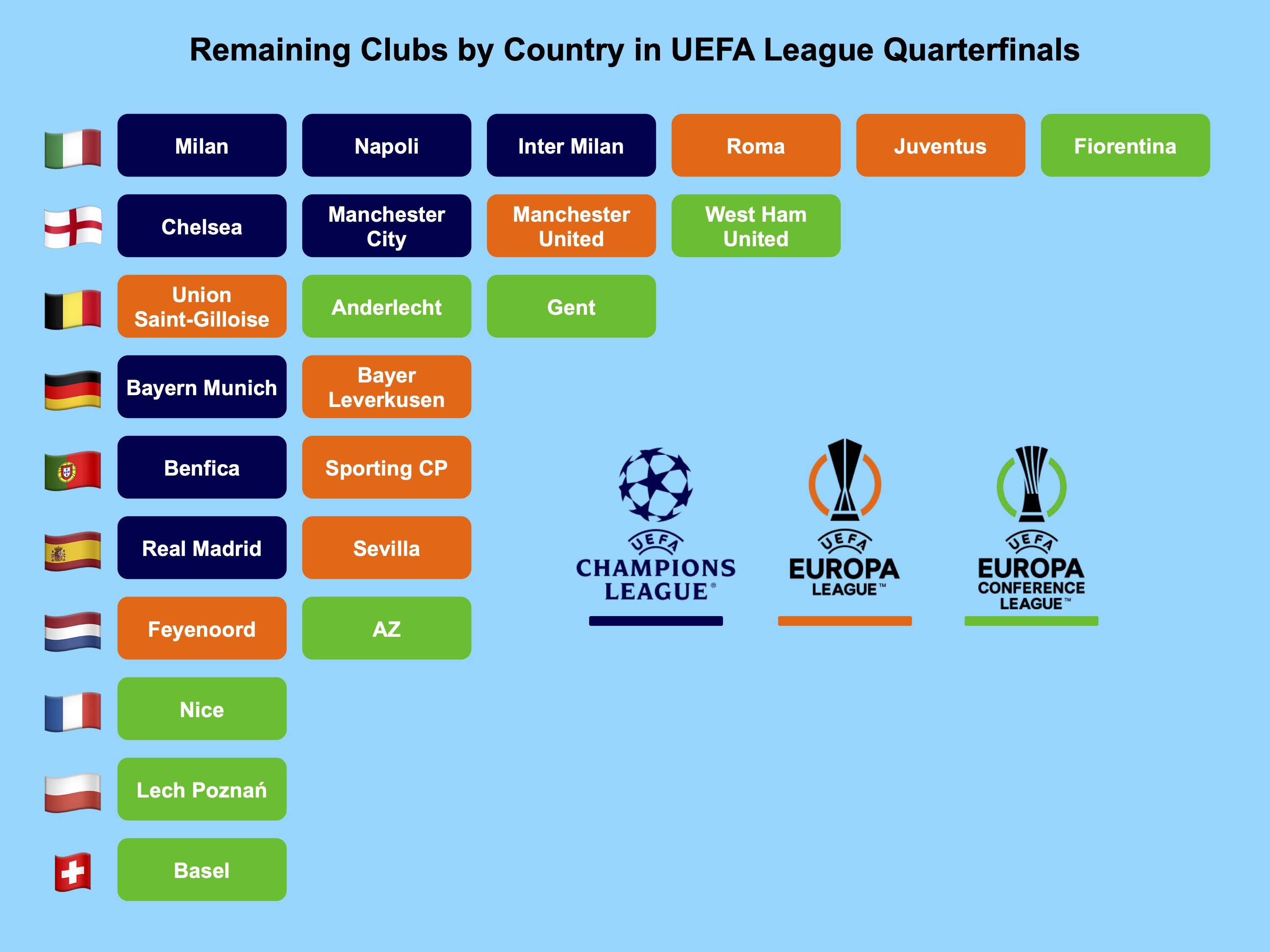 Remaining Clubs by Country in UEFA League Quarterfinals

Milan
Napoli
Inter Milan
Roma
Juventus
Fiorentina

Chelsea
Manchester City
Manchester United
West Ham United

Union Saint-Gilloise
Anderlecht
Gent

Bayern Munich
Bayer Leverkusen

Benfica
Sporting CP

Real Madrid
Sevilla

Feyenoord
AZ

Nice

Lech Poznań

Basel

UEFA CHAMPIONS LEAGUE®

UEFA EUROPA LEAGUE™

UEFA EUROPA CONFERENCE LEAGUE™